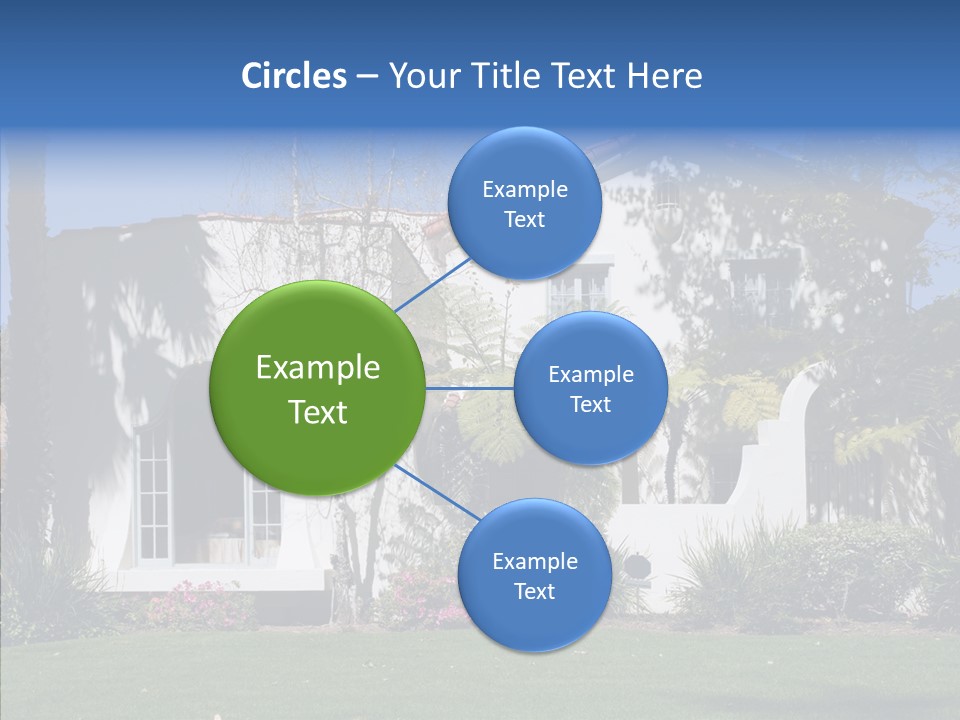 Circles – Your Title Text Here

Example Text

Example Text

Example Text

Example Text